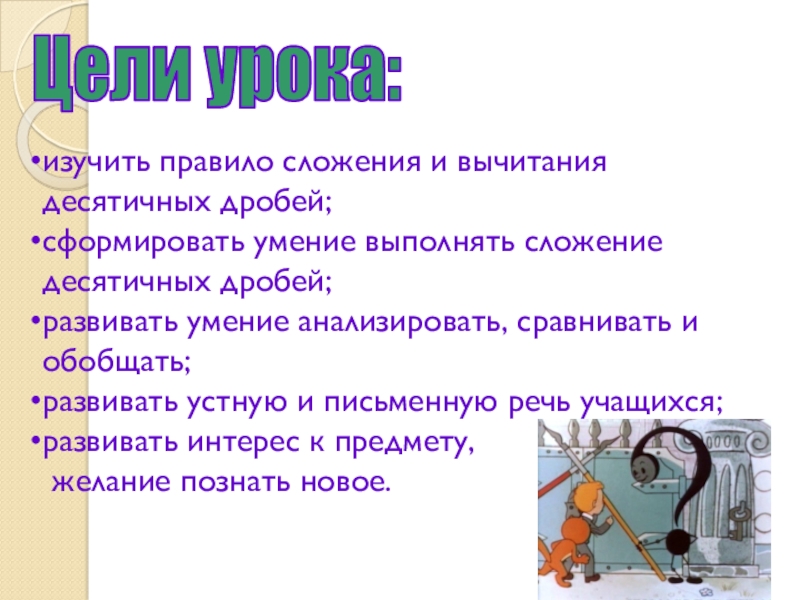 Цели урока:

•изучить правило сложения и вычитания десятичных дробей;
•сформировать умение выполнять сложение десятичных дробей;
•развивать умение анализировать, сравнивать и обобщать;
•развивать устную и письменную речь учащихся;
•развивать интерес к предмету, желание познать новое.